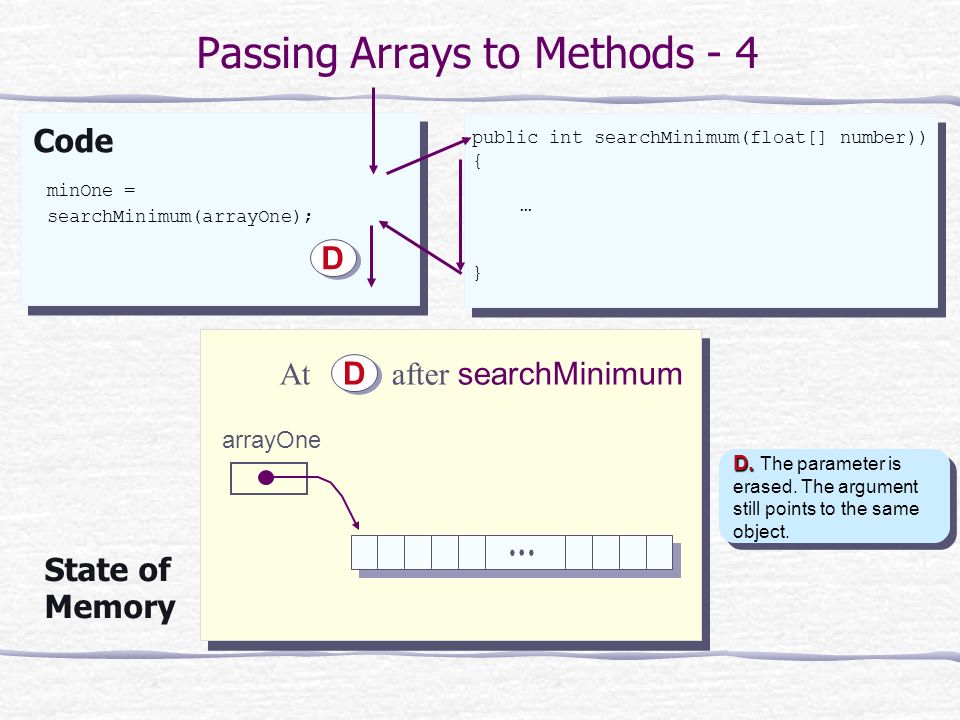 Passing Arrays to Methods - 4

Code

minOne =
searchMinimum(arrayOne);

D

public int searchMinimum(float[] number))
{

…

}

At D after searchMinimum

arrayOne

…

D. The parameter is erased. The argument still points to the same object.

State of Memory